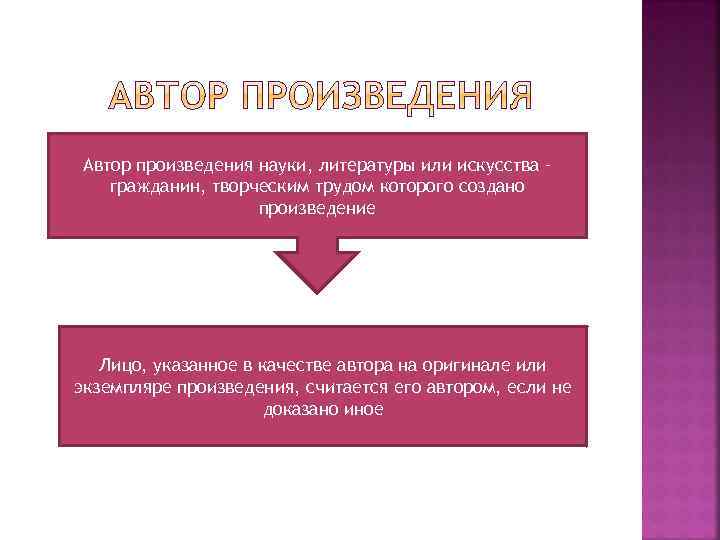 АВТОР ПРОИЗВЕДЕНИЯ

Автор произведения науки, литературы или искусства - гражданин, творческим трудом которого создано произведение

Лицо, указанное в качестве автора на оригинале или экземпляре произведения, считается его автором, если не доказано иное